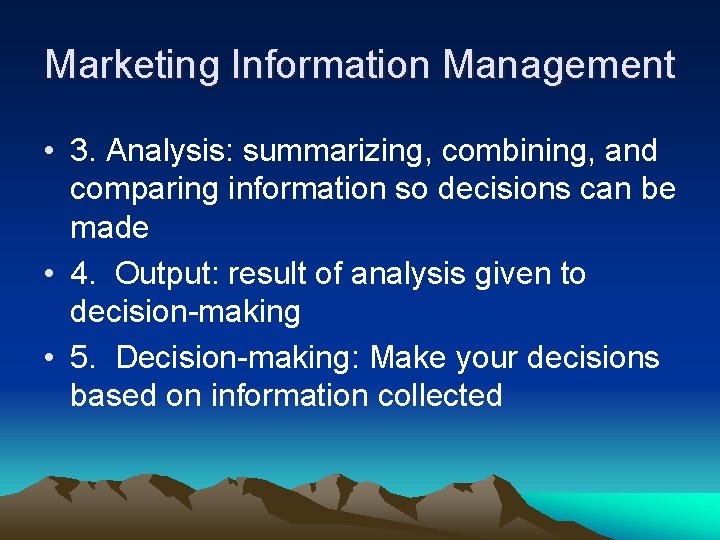 Marketing Information Management

• 3. Analysis: summarizing, combining, and comparing information so decisions can be made

• 4. Output: result of analysis given to decision-making

• 5. Decision-making: Make your decisions based on information collected